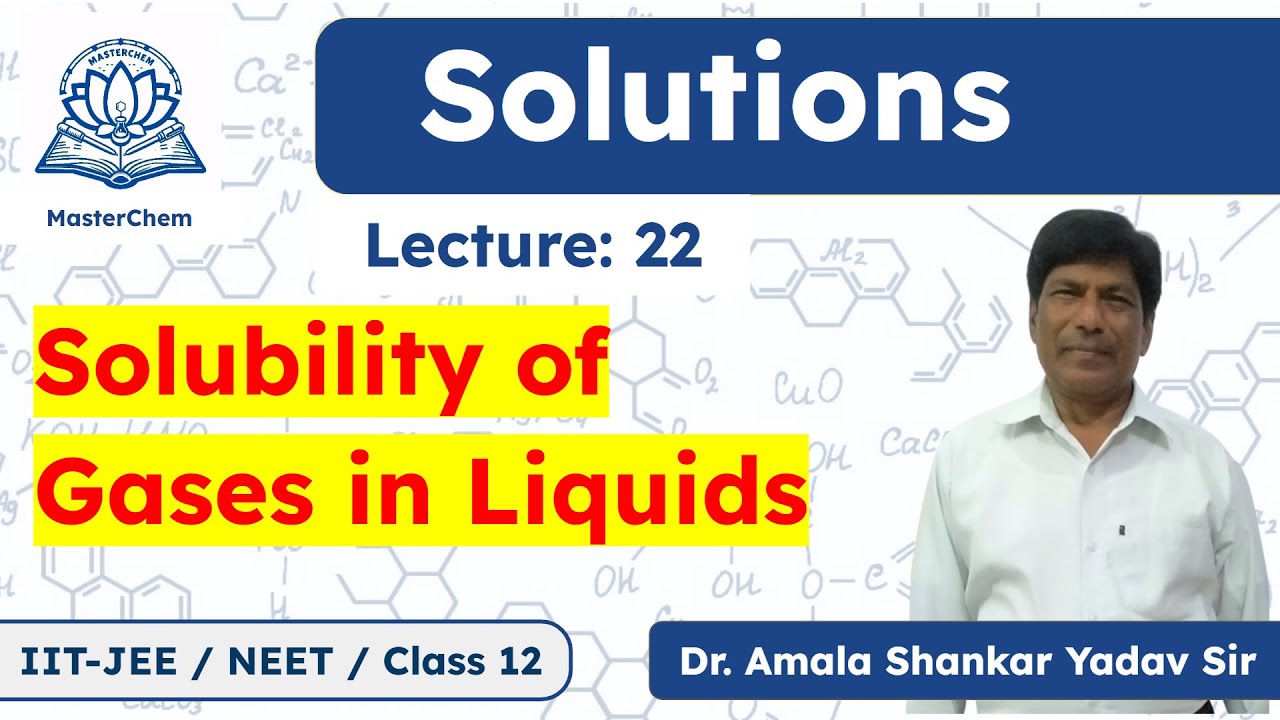 MASTERCHEM

MasterChem

Solutions

Lecture: 22

Solubility of Gases in Liquids

IIT-JEE / NEET / Class 12

Dr. Amala Shankar Yadav Sir